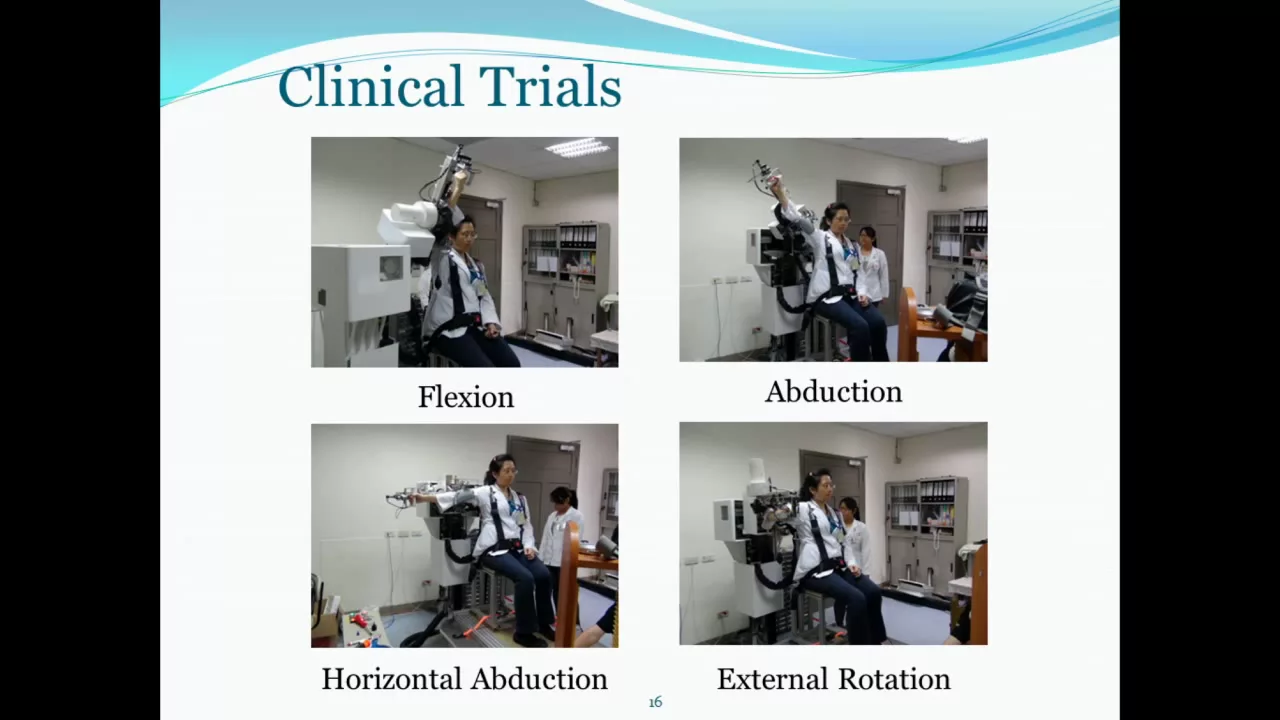 Clinical Trials

Flexion

Abduction

Horizontal Abduction

External Rotation

16